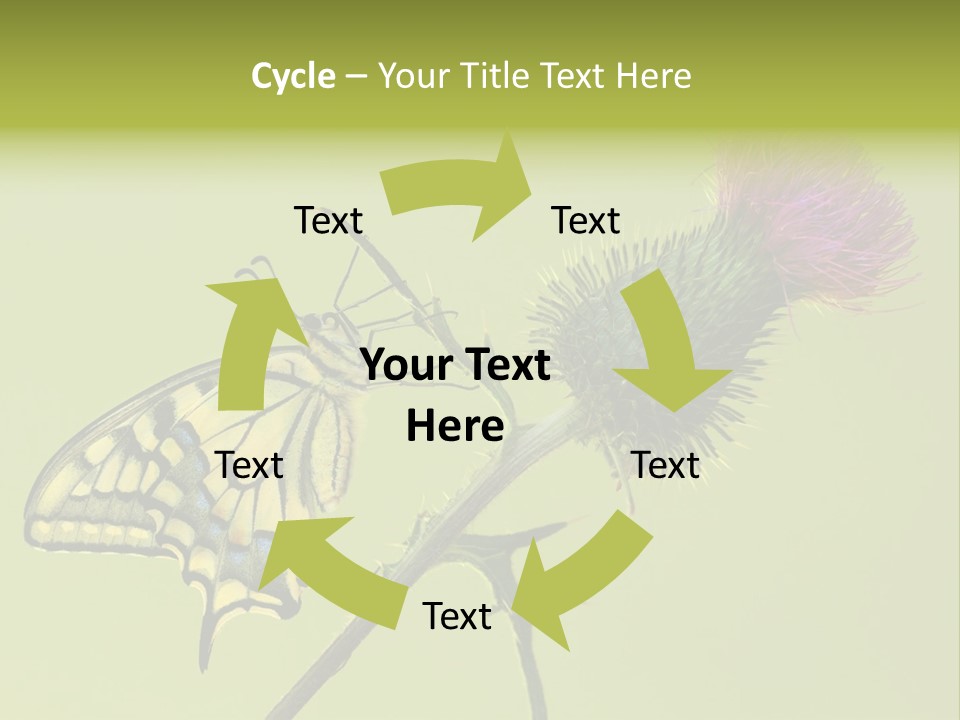 Cycle – Your Title Text Here

Text

Text

Your Text Here

Text

Text

Text